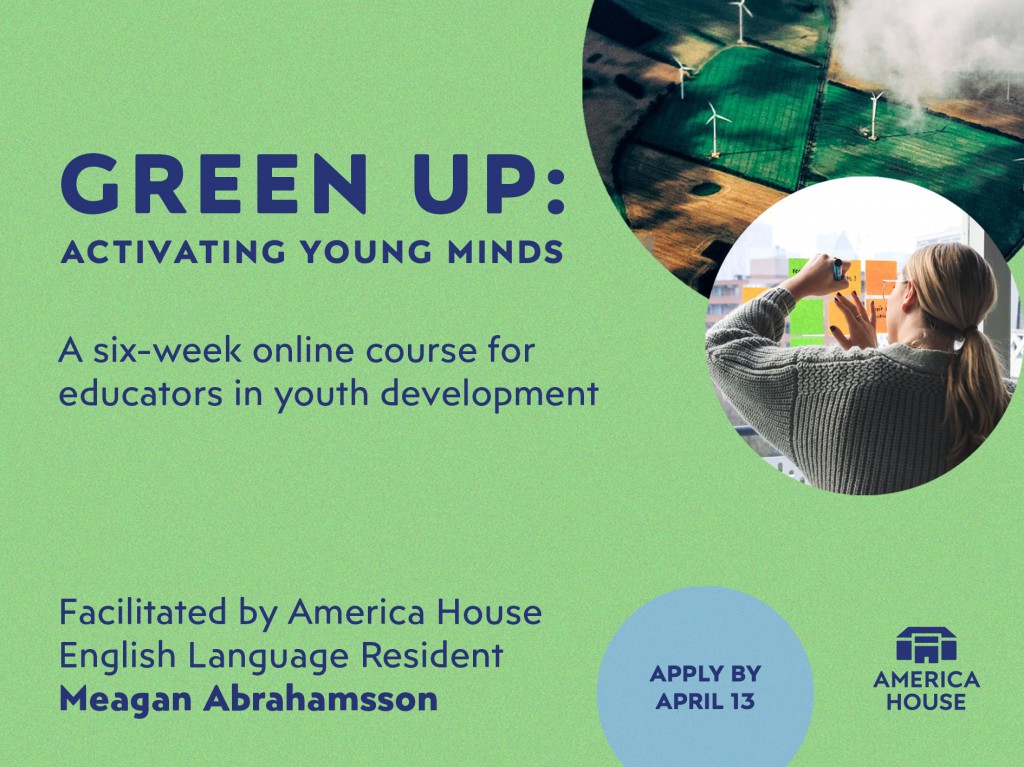 GREEN UP:
ACTIVATING YOUNG MINDS

A six-week online course for educators in youth development

Facilitated by America House English Language Resident
**Meagan Abrahamsson**

APPLY BY APRIL 13

AMERICA HOUSE